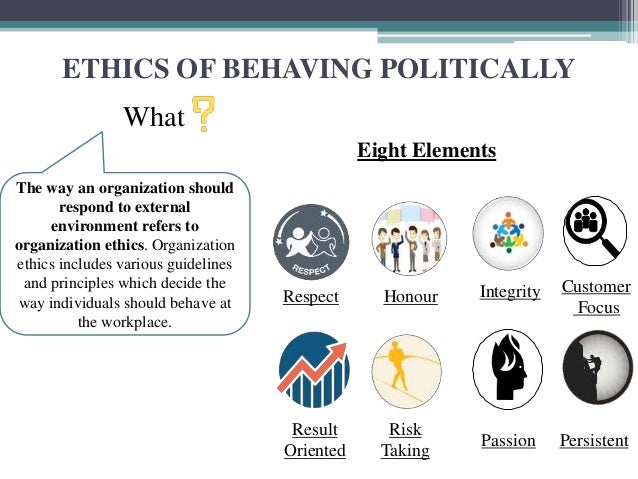 ETHICS OF BEHAVING POLITICALLY

What ?

The way an organization should respond to external environment refers to organization ethics. Organization ethics includes various guidelines and principles which decide the way individuals should behave at the workplace.

Eight Elements

RESPECT

Respect

Honour

Integrity

Customer Focus

Result Oriented

Risk Taking

Passion

Persistent